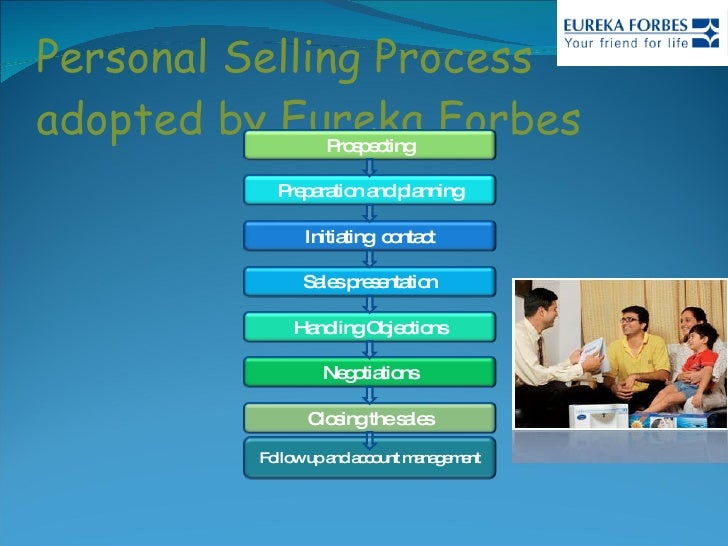 EUREKA FORBES
Your friend for life

Personal Selling Process adopted by Eureka Forbes

Prospecting

Preparation and planning

Initiating contact

Sales presentation

Handling Objections

Negotiations

Closing the sales

Follow up and account management